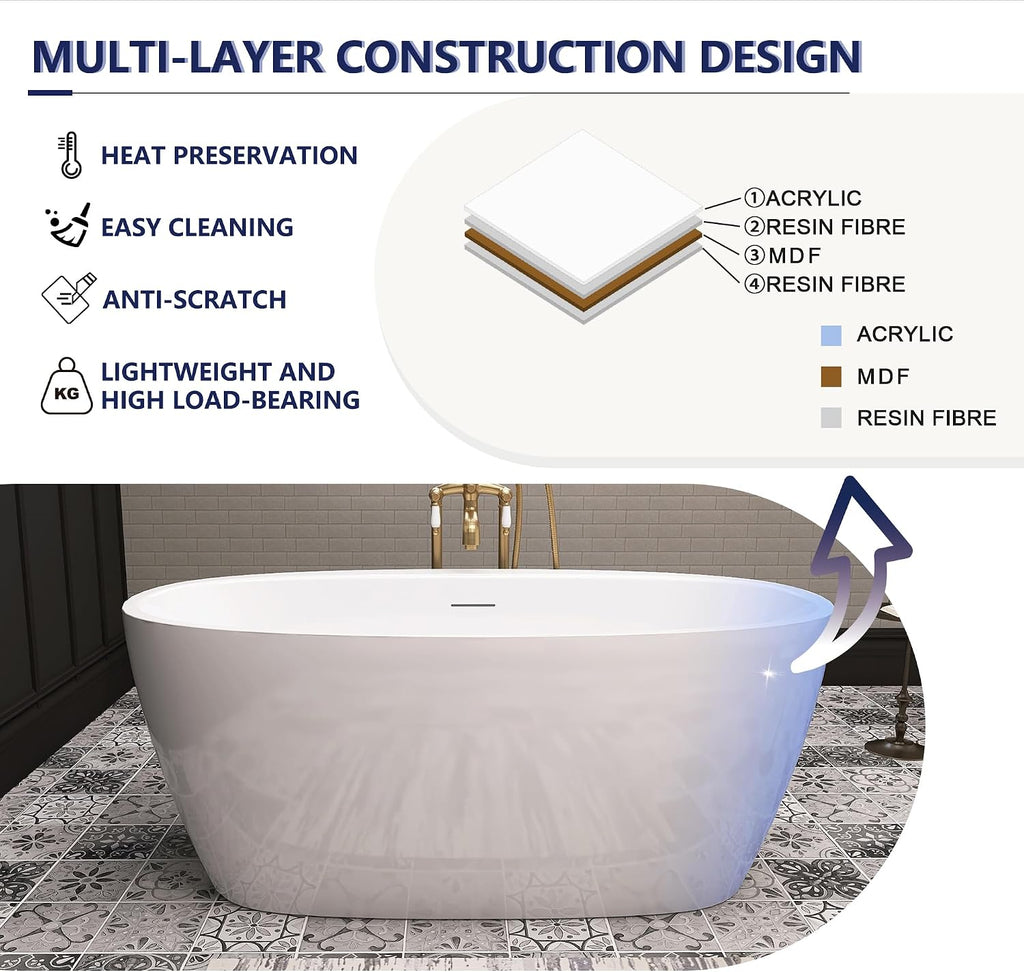 MULTI-LAYER CONSTRUCTION DESIGN

HEAT PRESERVATION

EASY CLEANING

ANTI-SCRATCH

KG LIGHTWEIGHT AND HIGH LOAD-BEARING

①ACRYLIC
②RESIN FIBRE
③MDF
④RESIN FIBRE

ACRYLIC
MDF
RESIN FIBRE